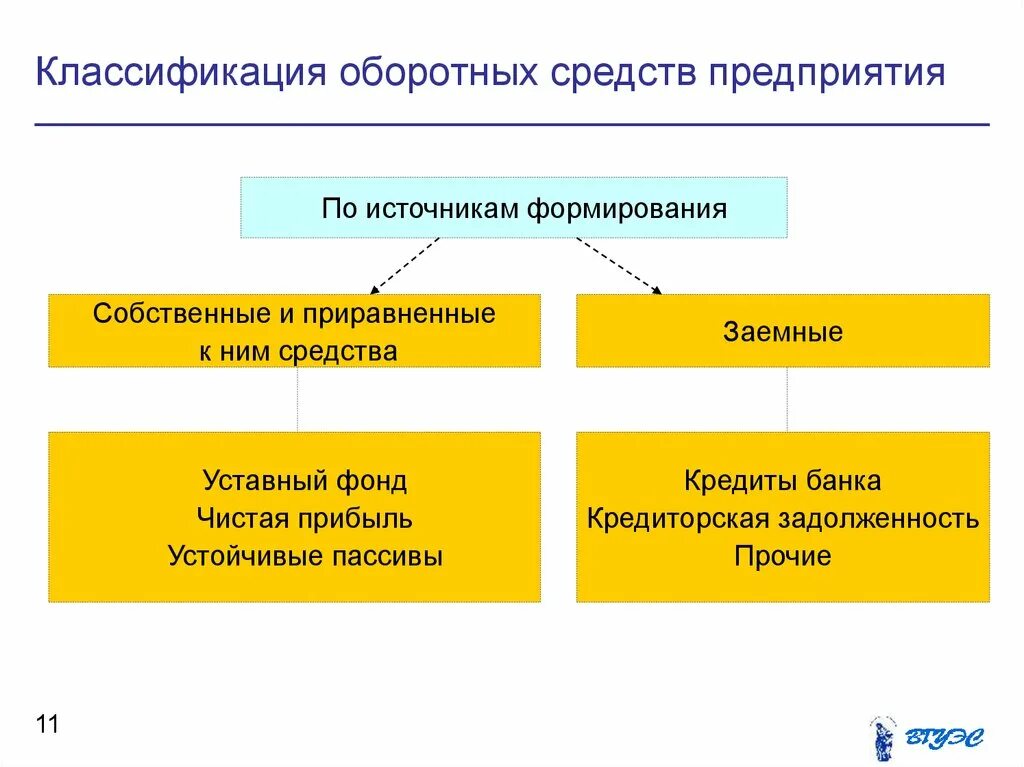 Классификация оборотных средств предприятия

По источникам формирования

Собственные и приравненные к ним средства

Заемные

Уставный фонд
Чистая прибыль
Устойчивые пассивы

Кредиты банка
Кредиторская задолженность
Прочие

11

ВГУЭС